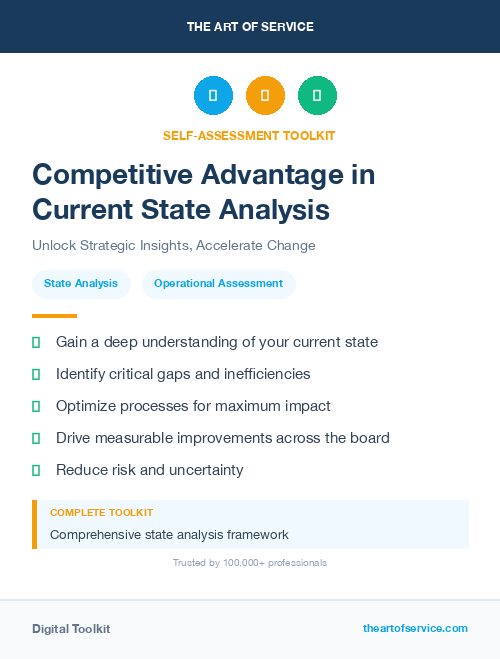 THE ART OF SERVICE

SELF-ASSESSMENT TOOLKIT

Competitive Advantage in Current State Analysis

Unlock Strategic Insights, Accelerate Change

State Analysis

Operational Assessment

Gain a deep understanding of your current state

Identify critical gaps and inefficiencies

Optimize processes for maximum impact

Drive measurable improvements across the board

Reduce risk and uncertainty

COMPLETE TOOLKIT

Comprehensive state analysis framework

Trusted by 100,000+ professionals

Digital Toolkit

theartofservice.com